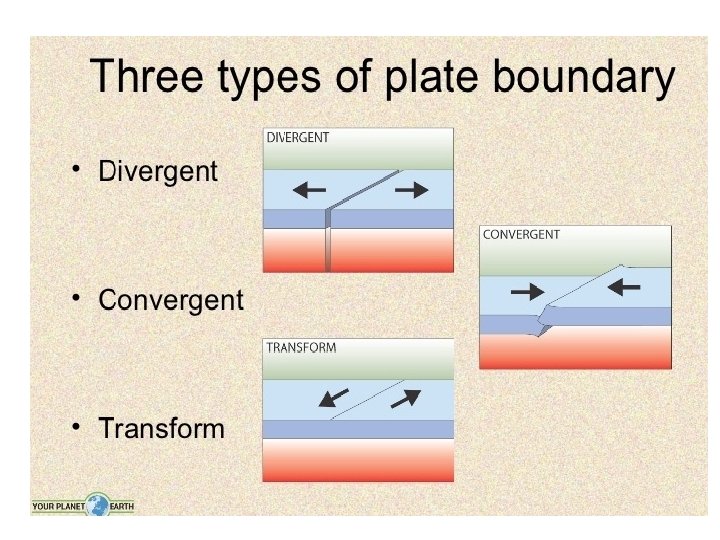 Three types of plate boundary

• Divergent

• Convergent

• Transform

DIVERGENT

CONVERGENT

TRANSFORM

YOUR PLANET EARTH